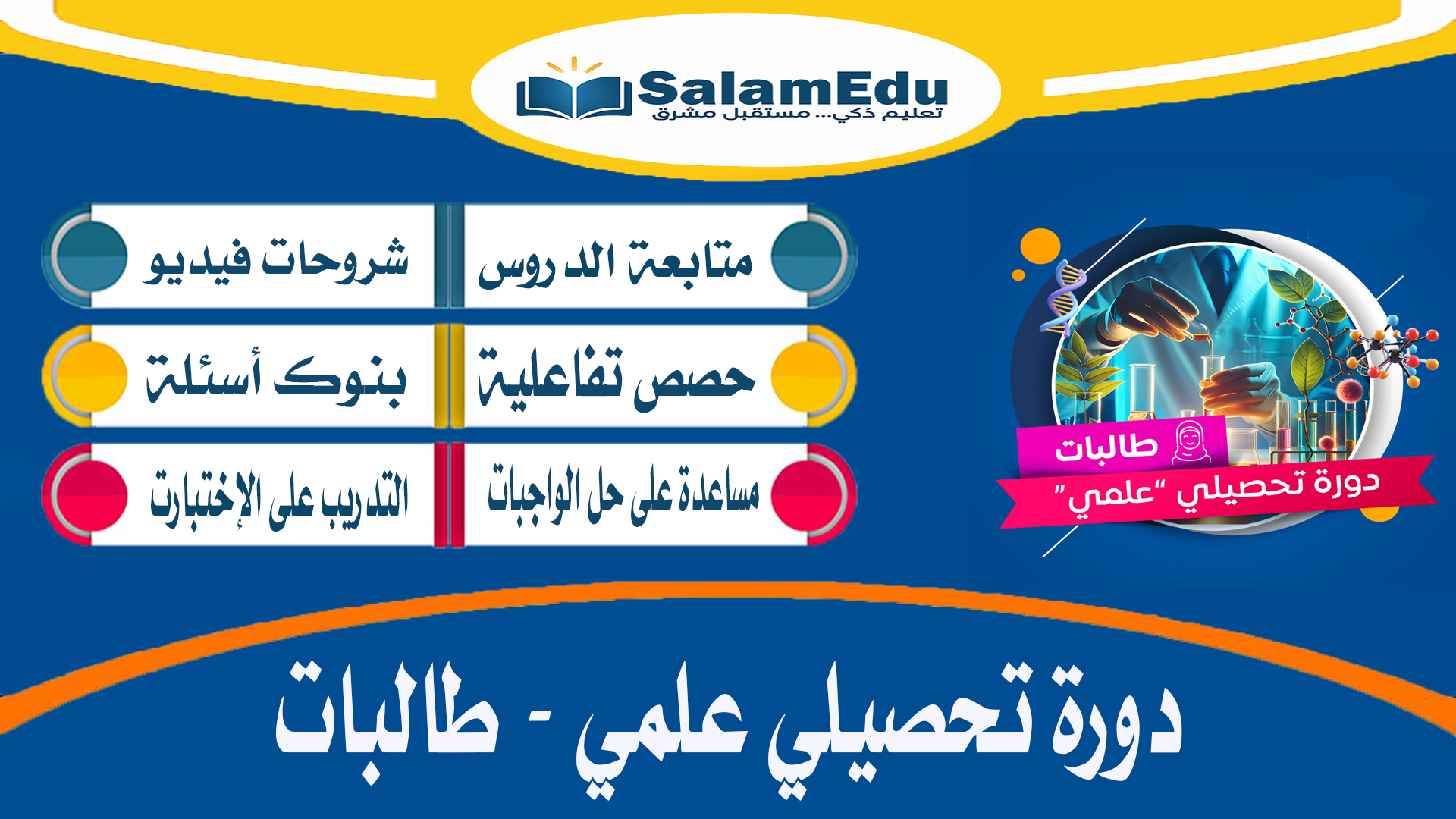 SalamEdu
تعليم ذكي... مستقبل مشرق

متابعة الدروس
شروحات فيديو
حصص تفاعلية
بنوك أسئلة
مساعدة على حل الواجبات
التدريب على الإختبارت

طالبات
دورة تحصيلي "علمي"

دورة تحصيلي علمي - طالبات